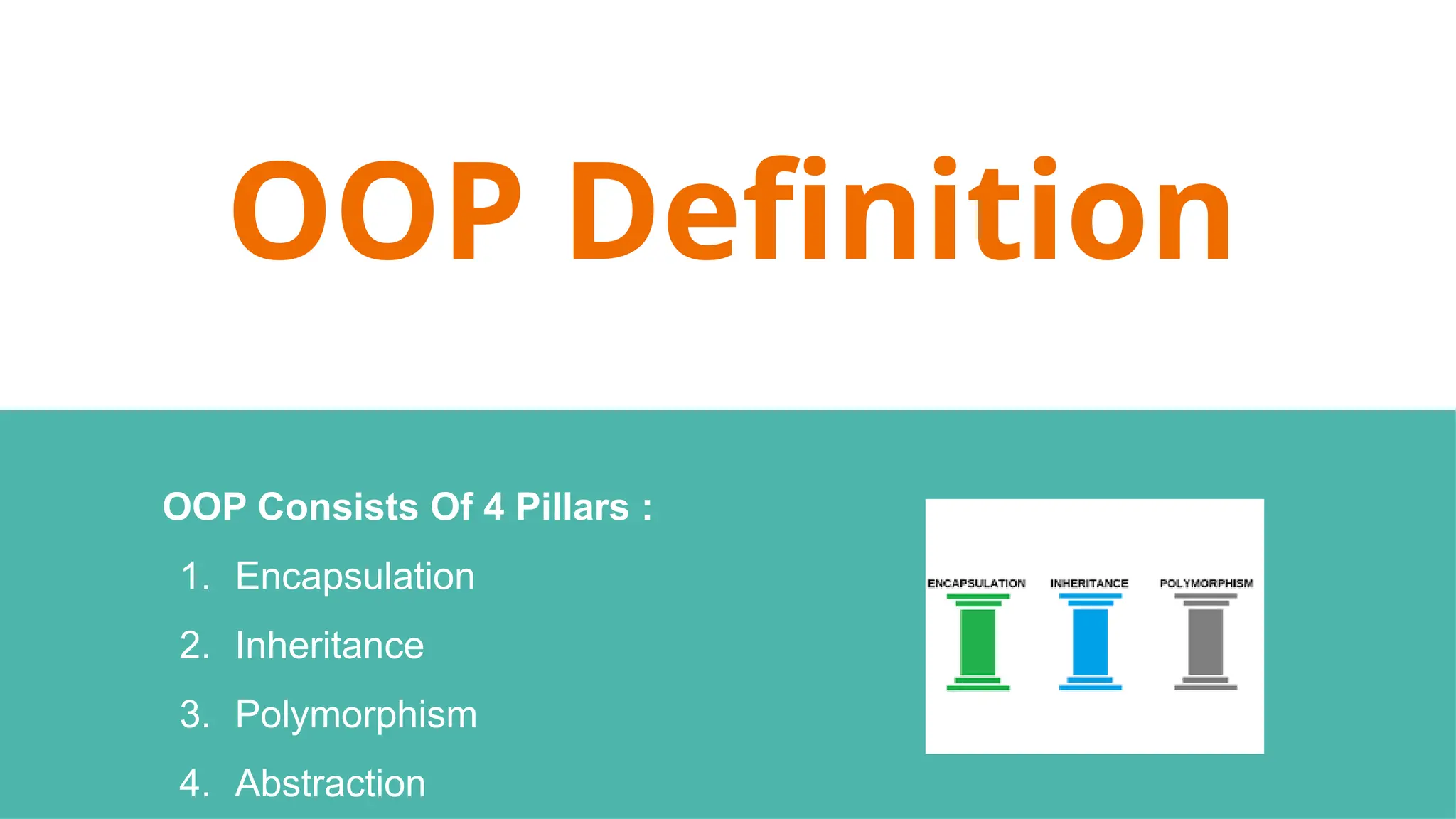 OOP Definition

OOP Consists Of 4 Pillars :

1. Encapsulation
2. Inheritance
3. Polymorphism
4. Abstraction

ENCAPSULATION INHERITANCE POLYMORPHISM